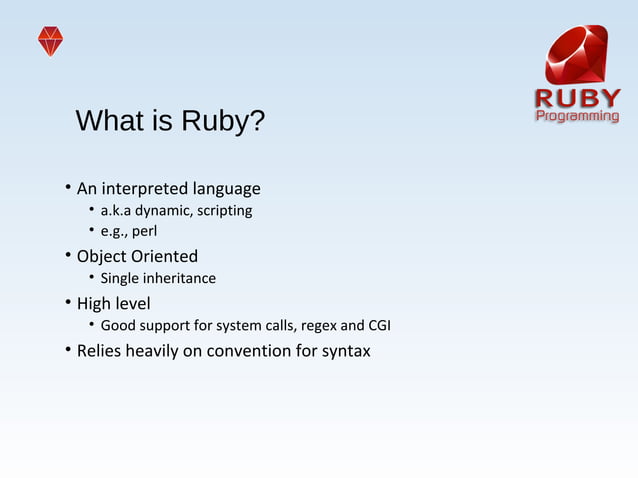 RUBY
Programming

What is Ruby?

• An interpreted language
  • a.k.a dynamic, scripting
  • e.g., perl
• Object Oriented
  • Single inheritance
• High level
  • Good support for system calls, regex and CGI
• Relies heavily on convention for syntax